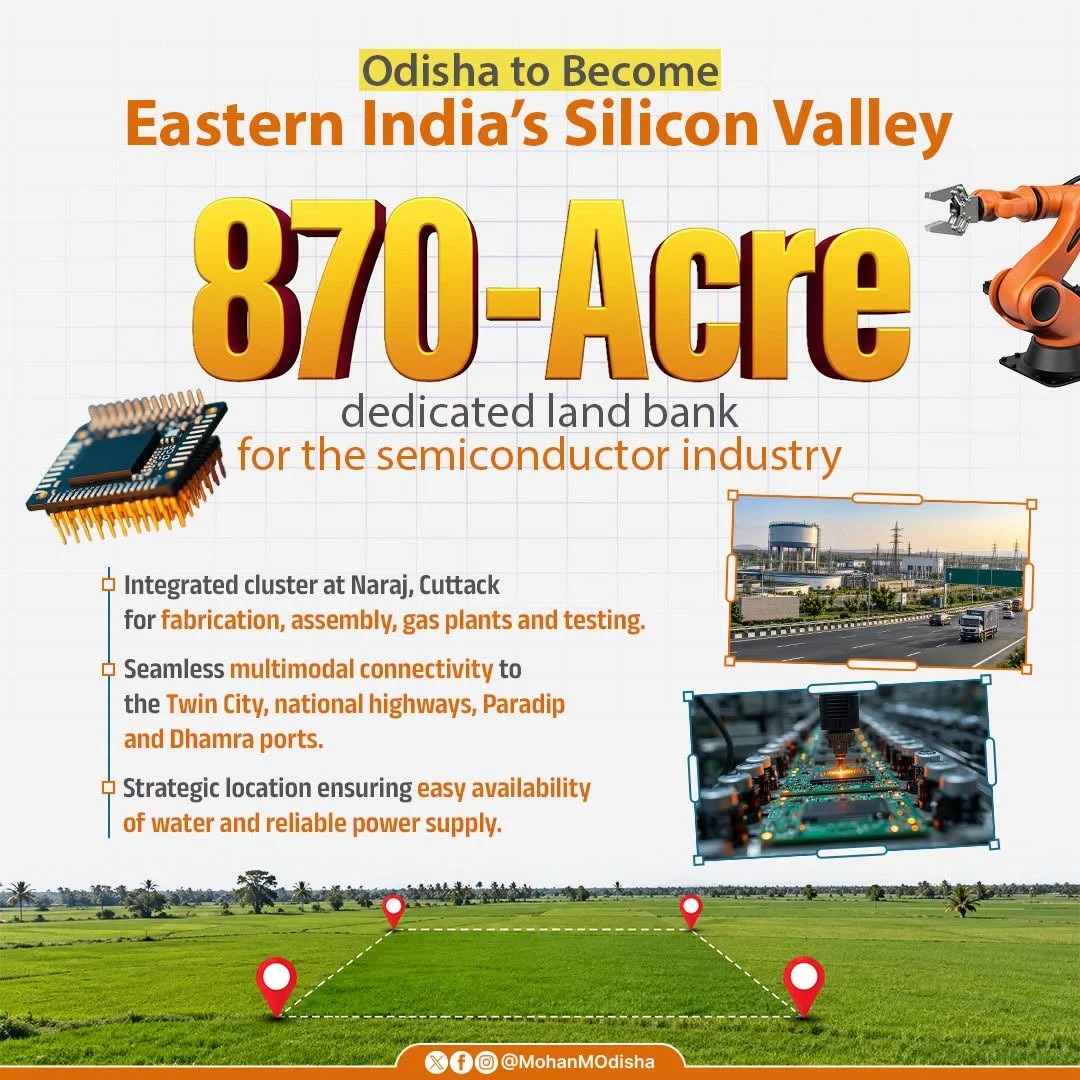 Odisha to Become
Eastern India's Silicon Valley

870-Acre
dedicated land bank
for the semiconductor industry

Integrated cluster at Naraj, Cuttack for fabrication, assembly, gas plants and testing.

Seamless multimodal connectivity to the Twin City, national highways, Paradip and Dhamra ports.

Strategic location ensuring easy availability of water and reliable power supply.

@MohanMOdisha